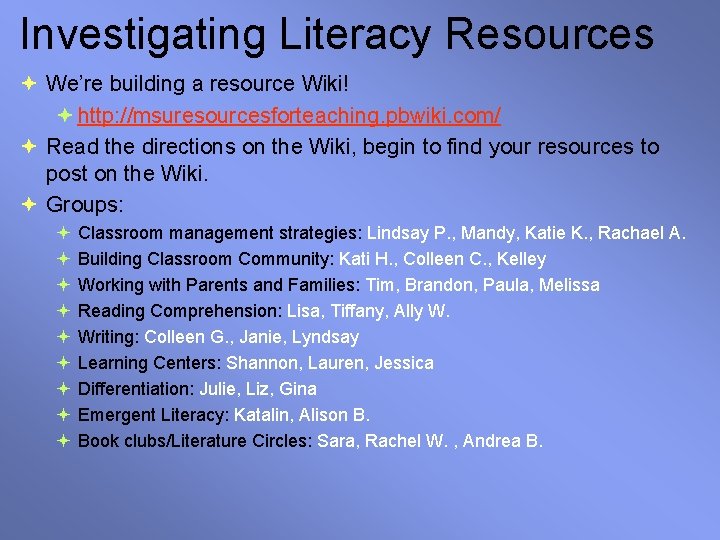 Investigating Literacy Resources

We're building a resource Wiki!

http://msuresourcesforteaching.pbwiki.com/

Read the directions on the Wiki, begin to find your resources to post on the Wiki.

Groups:

Classroom management strategies: Lindsay P., Mandy, Katie K., Rachael A.

Building Classroom Community: Kati H., Colleen C., Kelley

Working with Parents and Families: Tim, Brandon, Paula, Melissa

Reading Comprehension: Lisa, Tiffany, Ally W.

Writing: Colleen G., Janie, Lyndsay

Learning Centers: Shannon, Lauren, Jessica

Differentiation: Julie, Liz, Gina

Emergent Literacy: Katalin, Alison B.

Book clubs/Literature Circles: Sara, Rachel W. , Andrea B.